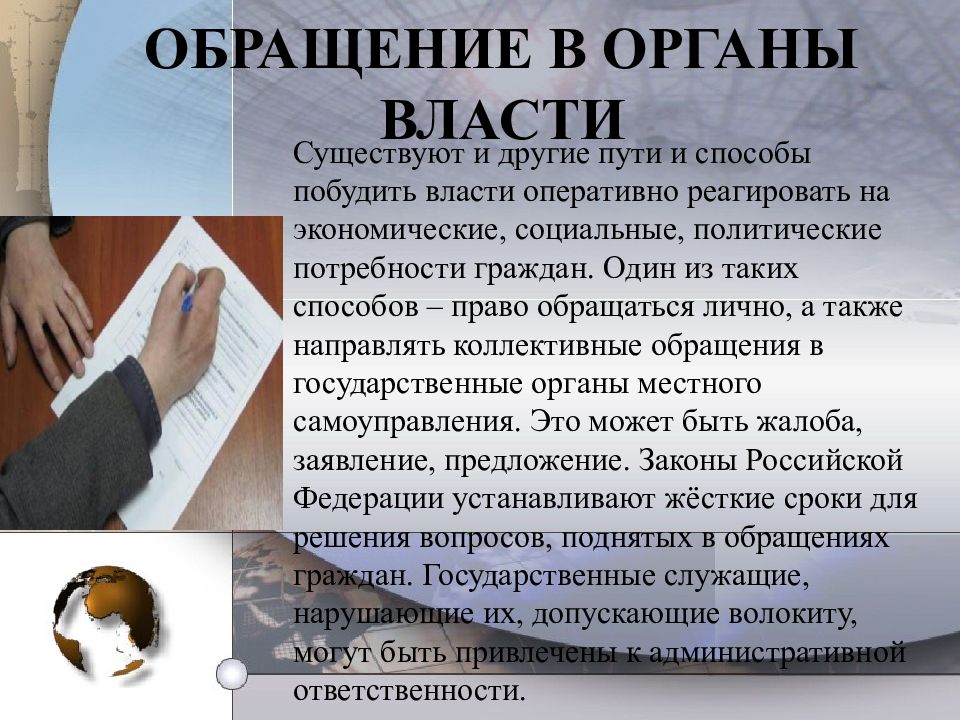 ОБРАЩЕНИЕ В ОРГАНЫ ВЛАСТИ

Существуют и другие пути и способы побудить власти оперативно реагировать на экономические, социальные, политические потребности граждан. Один из таких способов – право обращаться лично, а также направлять коллективные обращения в государственные органы местного самоуправления. Это может быть жалоба, заявление, предложение. Законы Российской Федерации устанавливают жёсткие сроки для решения вопросов, поднятых в обращениях граждан. Государственные служащие, нарушающие их, допускающие волокиту, могут быть привлечены к административной ответственности.